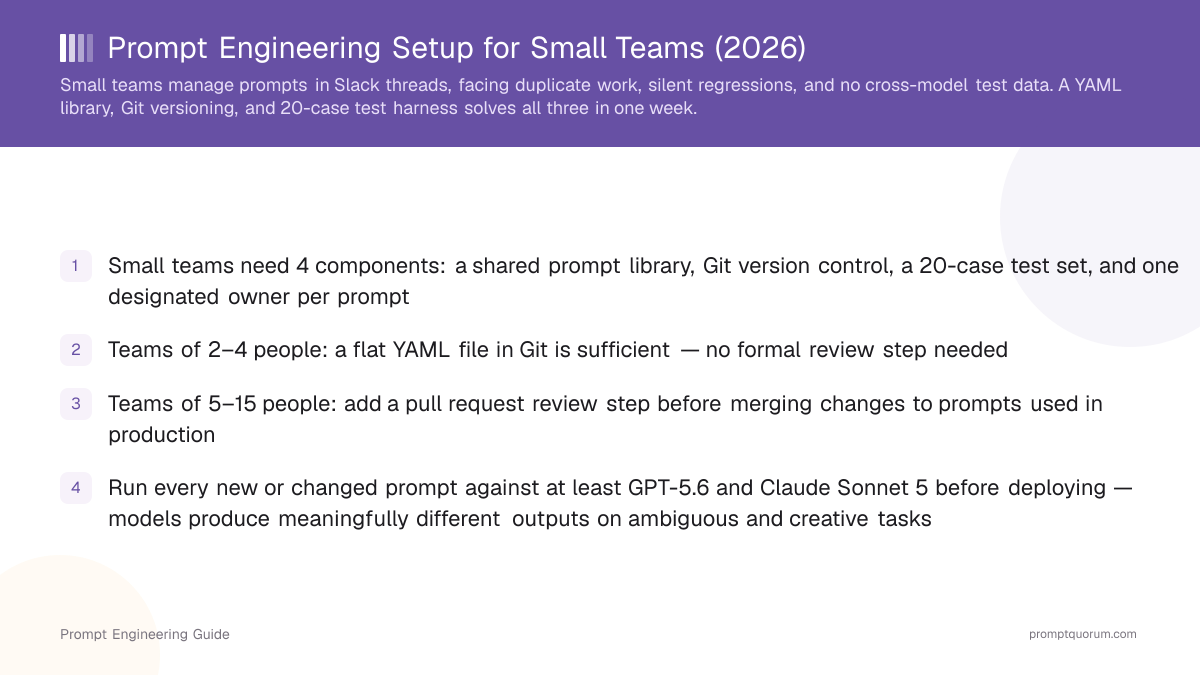 Prompt Engineering Setup for Small Teams (2026)

Small teams manage prompts in Slack threads, facing duplicate work, silent regressions, and no cross-model test data. A YAML library, Git versioning, and 20-case test harness solves all three in one week.

1 Small teams need 4 components: a shared prompt library, Git version control, a 20-case test set, and one designated owner per prompt

2 Teams of 2–4 people: a flat YAML file in Git is sufficient — no formal review step needed

3 Teams of 5–15 people: add a pull request review step before merging changes to prompts used in production

4 Run every new or changed prompt against at least GPT-5.6 and Claude Sonnet 5 before deploying — models produce meaningfully different outputs on ambiguous and creative tasks

Prompt Engineering Guide

promptquorum.com